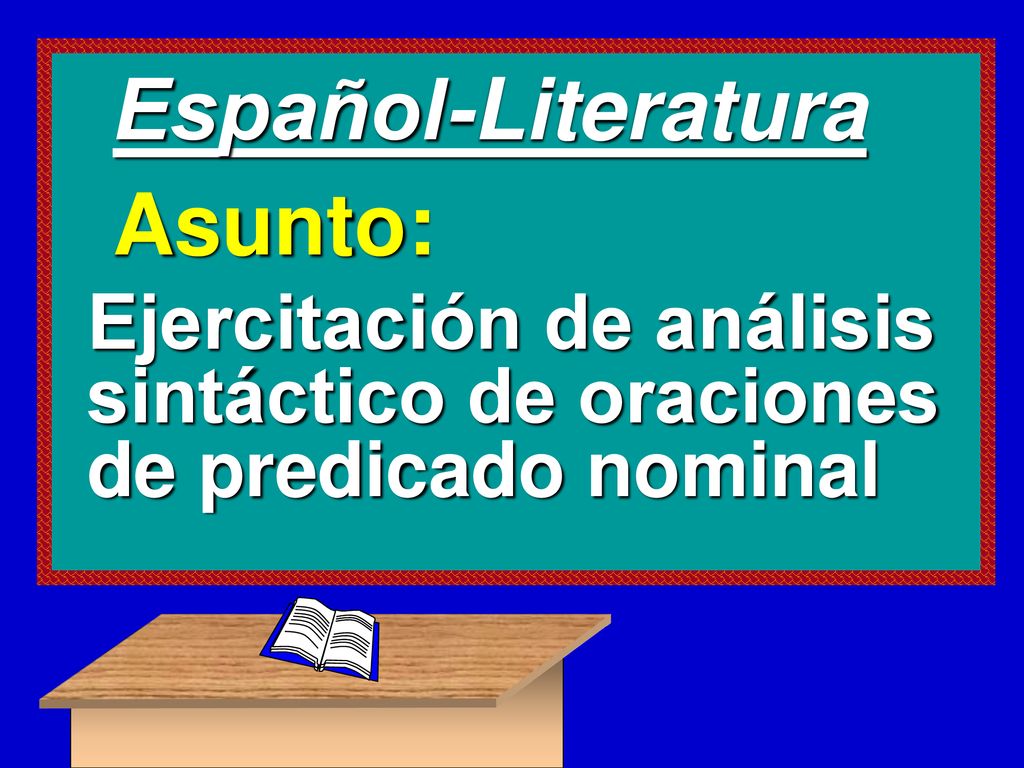 Español-Literatura

Asunto:

Ejercitación de análisis sintáctico de oraciones de predicado nominal